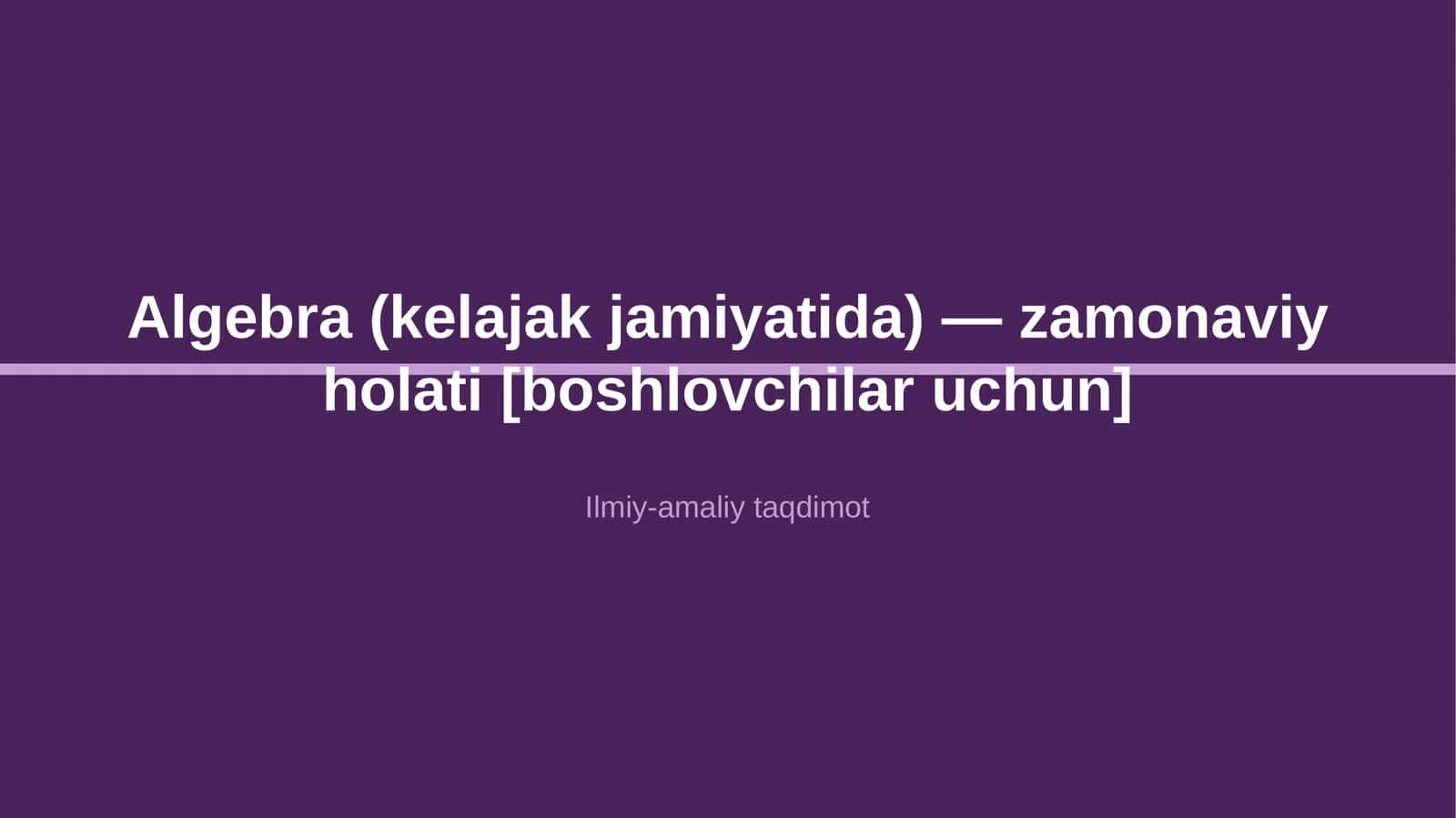 Algebra (kelajak jamiyatida) — zamonaviy holati [boshlovchilar uchun]

Ilmiy-amaliy taqdimot